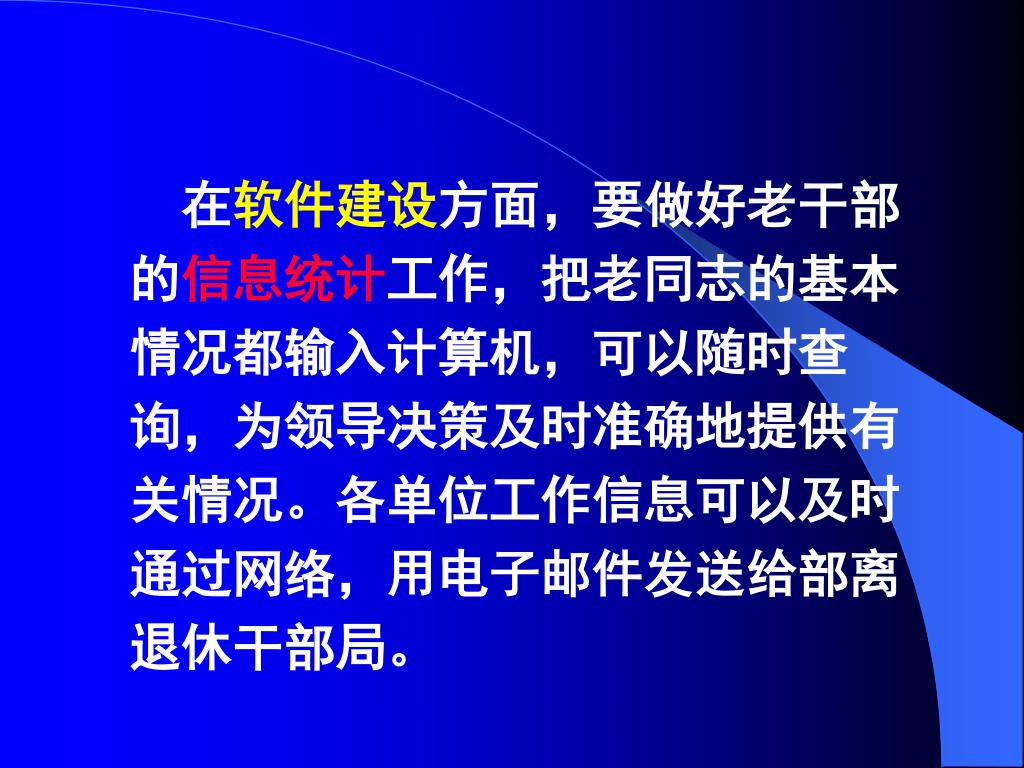 在软件建设方面，要做好老干部的信息统计工作，把老同志的基本情况都输入计算机，可以随时查询，为领导决策及时准确地提供有关情况。各单位工作信息可以及时通过网络，用电子邮件发送给部离退休干部局。